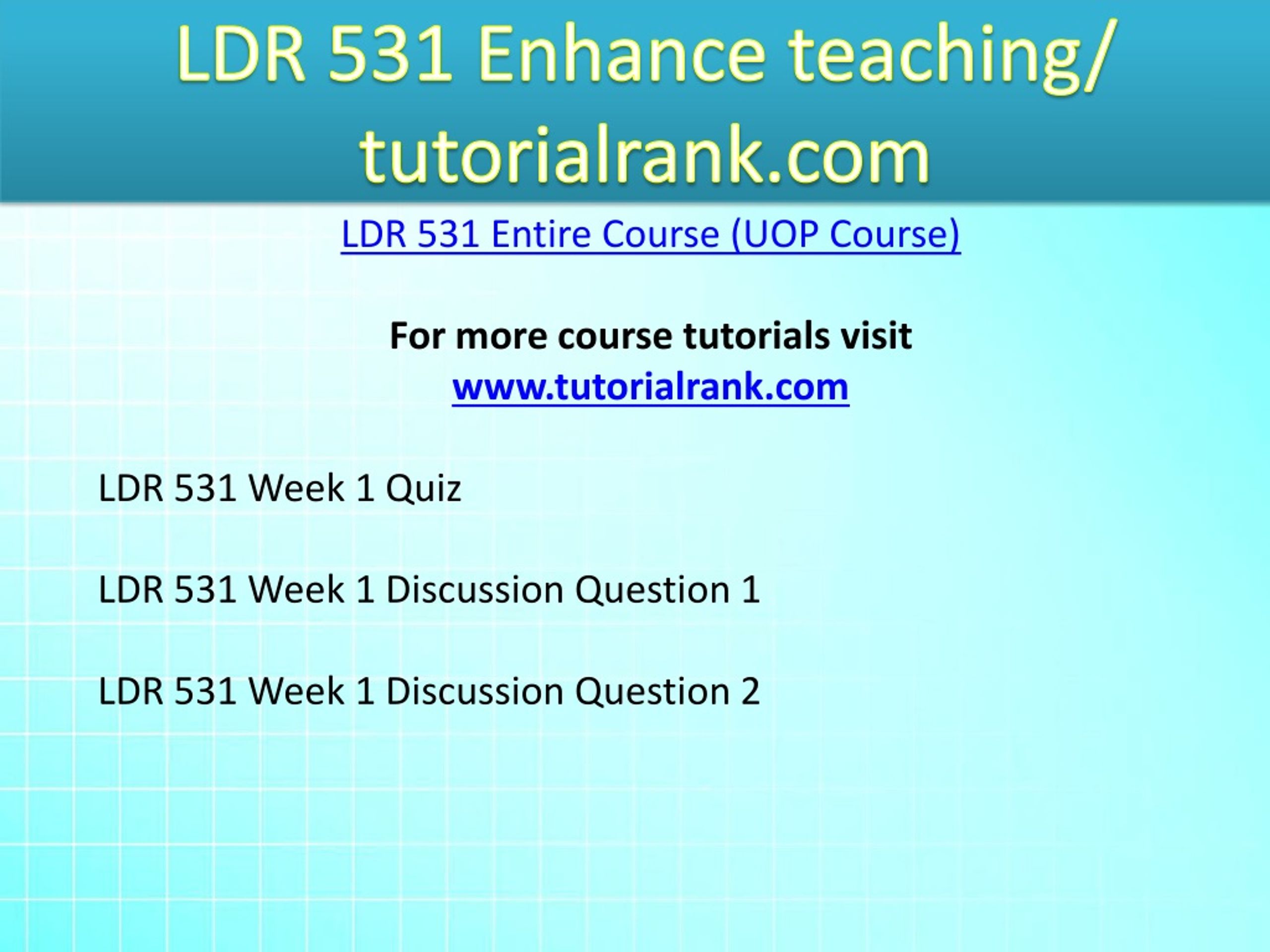 LDR 531 Enhance teaching/ tutorialrank.com

LDR 531 Entire Course (UOP Course)

For more course tutorials visit
www.tutorialrank.com

LDR 531 Week 1 Quiz

LDR 531 Week 1 Discussion Question 1

LDR 531 Week 1 Discussion Question 2